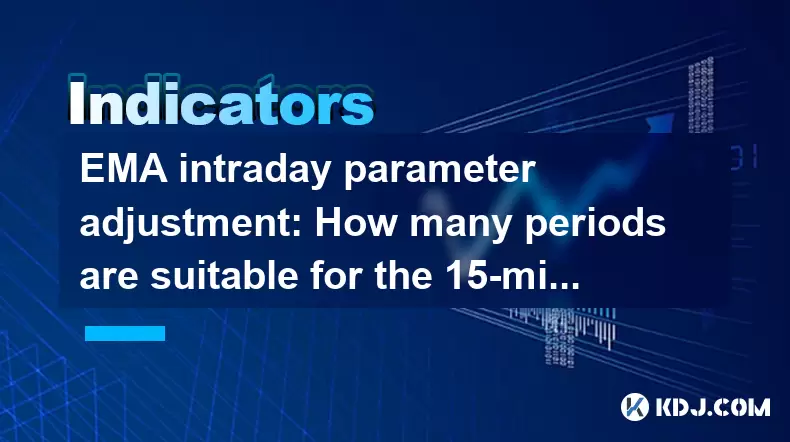 Indicators

EMA intraday parameter adjustment: How many periods are suitable for the 15-mi...

KDJ.COM